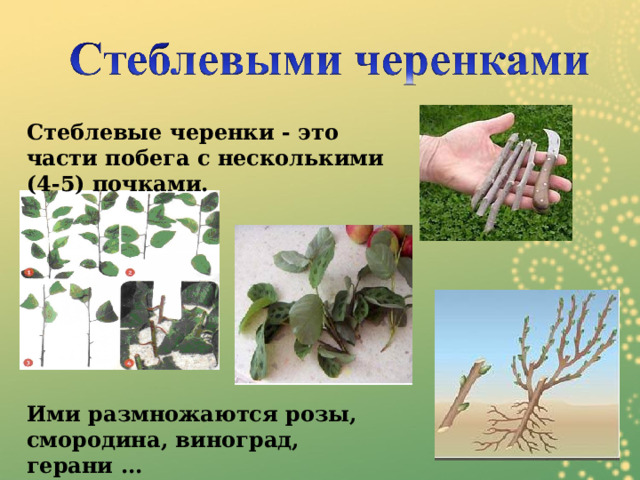 Стеблевыми черенками

Стеблевые черенки - это части побега с несколькими (4-5) почками.

1 2 3 4

Ими размножаются розы, смородина, виноград, герани …